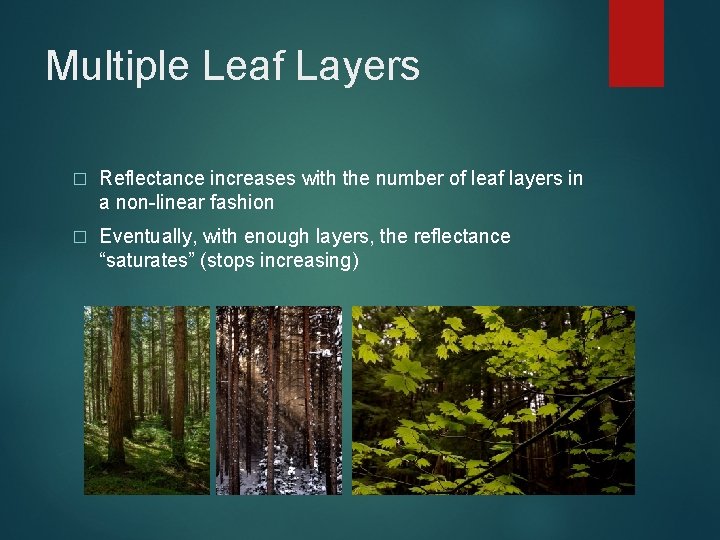 Multiple Leaf Layers

□ Reflectance increases with the number of leaf layers in a non-linear fashion

□ Eventually, with enough layers, the reflectance “saturates” (stops increasing)